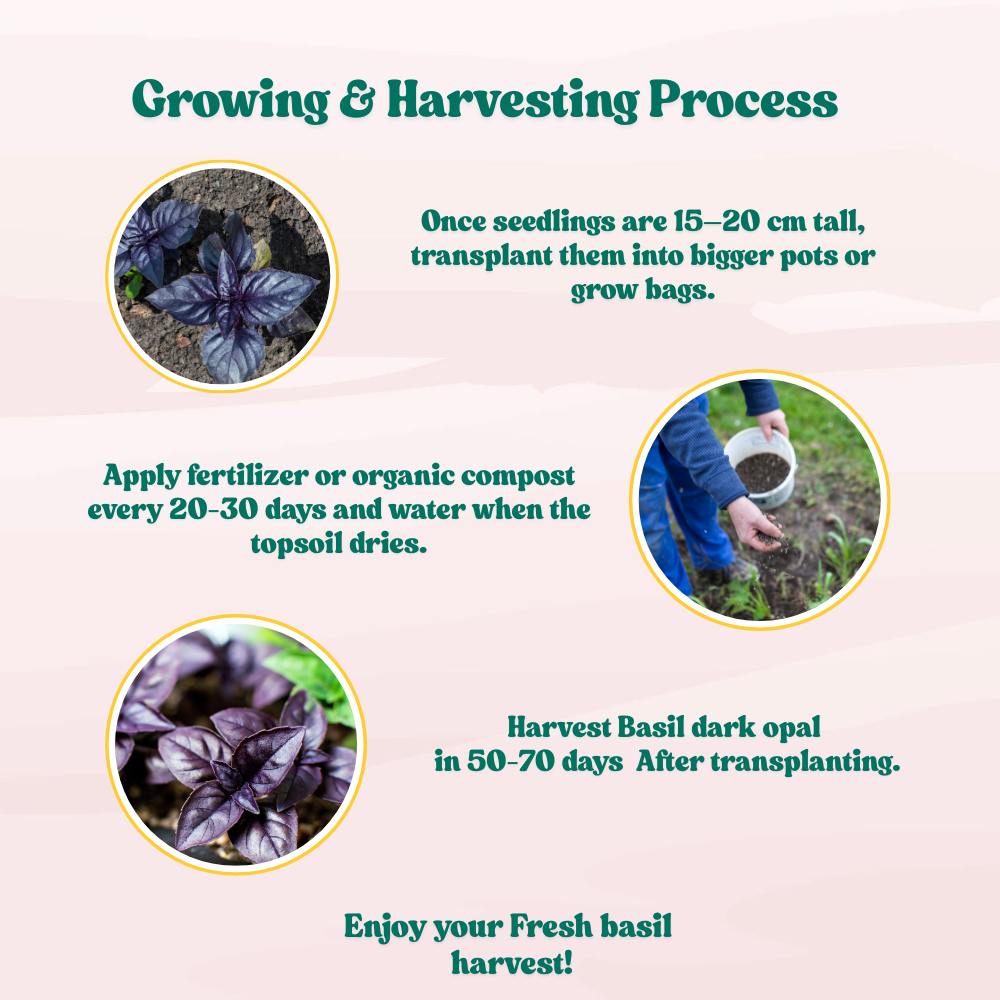 Growing & Harvesting Process

Once seedlings are 15–20 cm tall, transplant them into bigger pots or grow bags.

Apply fertilizer or organic compost every 20-30 days and water when the topsoil dries.

Harvest Basil dark opal in 50-70 days After transplanting.

Enjoy your Fresh basil harvest!